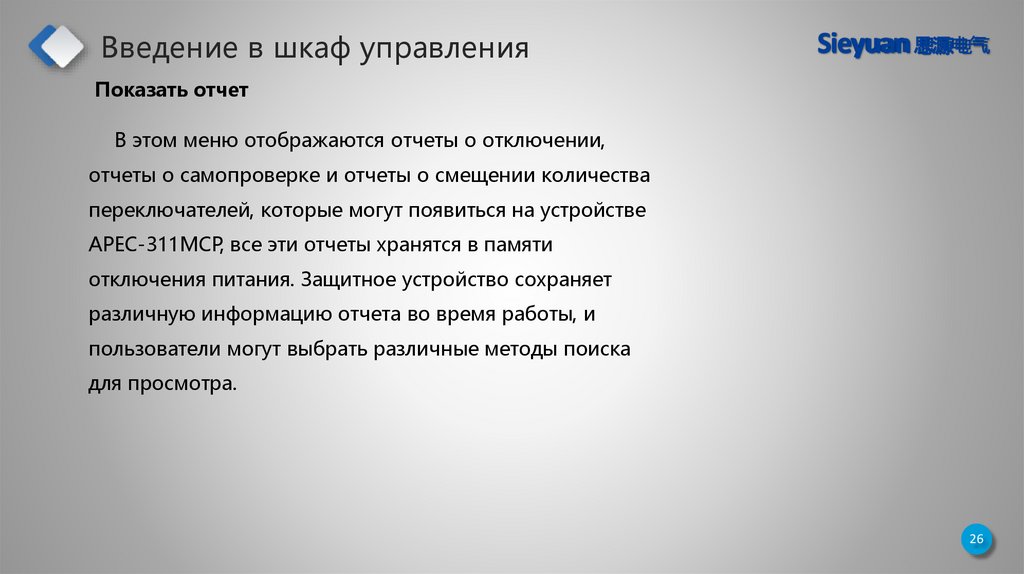 Введение в шкаф управления

Sieyuan 思源电气

Показать отчет

В этом меню отображаются отчеты о отключении, отчеты о самопроверке и отчеты о смещении количества переключателей, которые могут появиться на устройстве APEC-311MCP, все эти отчеты хранятся в памяти отключения питания. Защитное устройство сохраняет различную информацию отчета во время работы, и пользователи могут выбрать различные методы поиска для просмотра.

26